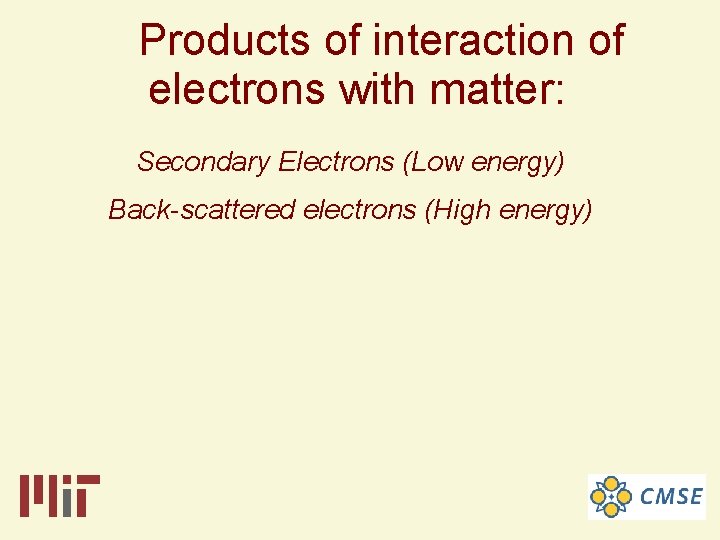 Products of interaction of electrons with matter:

Secondary Electrons (Low energy)

Back-scattered electrons (High energy)

MIT

CMSE